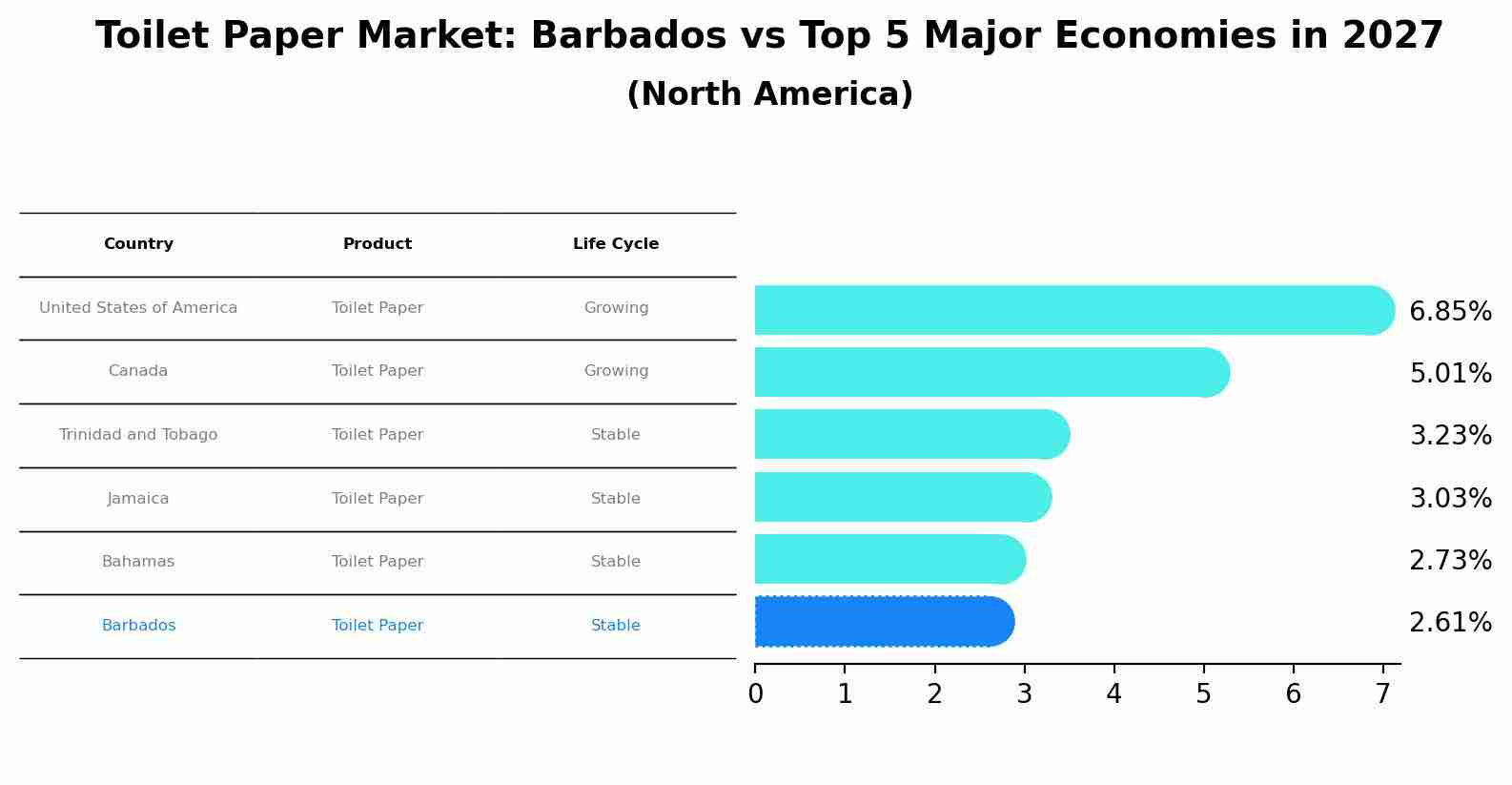 Toilet Paper Market: Barbados vs Top 5 Major Economies in 2027
(North America)

| Country | Product | Life Cycle |
|---|---|---|
| United States of America | Toilet Paper | Growing |
| Canada | Toilet Paper | Growing |
| Trinidad and Tobago | Toilet Paper | Stable |
| Jamaica | Toilet Paper | Stable |
| Bahamas | Toilet Paper | Stable |
| Barbados | Toilet Paper | Stable |

6.85%
5.01%
3.23%
3.03%
2.73%
2.61%

0 1 2 3 4 5 6 7